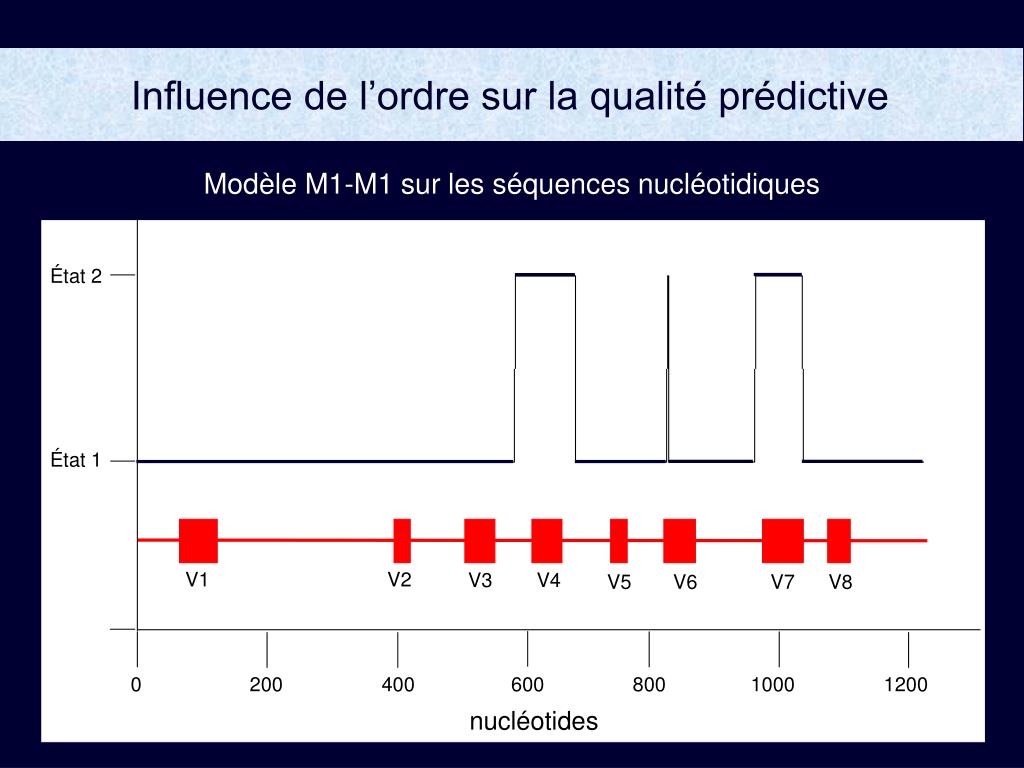 Influence de l’ordre sur la qualité prédictive

Modèle M1-M1 sur les séquences nucléotidiques

État 2

État 1

V1

V2

V3

V4

V5

V6

V7

V8

0

200

400

600

800

1000

1200

nucléotides